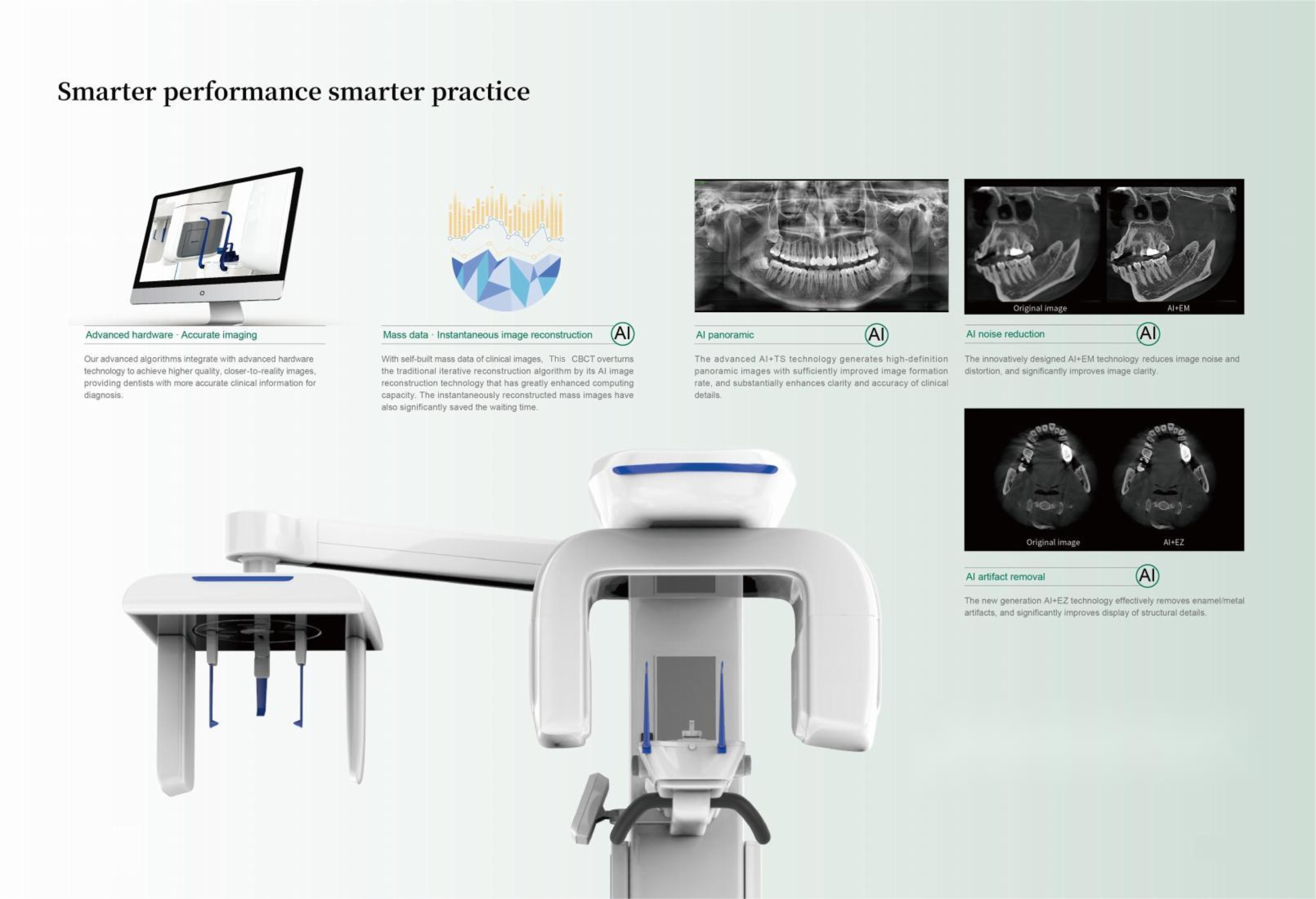 Smarter performance smarter practice

Advanced hardware · Accurate imaging

Our advanced algorithms integrate with advanced hardware technology to achieve higher quality, closer-to-reality images, providing dentists with more accurate clinical information for diagnosis.

Mass data · Instantaneous image reconstruction AI

With self-built mass data of clinical images, This CBCT overturns the traditional iterative reconstruction algorithm by its AI image reconstruction technology that has greatly enhanced computing capacity. The instantaneously reconstructed mass images have also significantly saved the waiting time.

AI panoramic AI

The advanced AI+TS technology generates high-definition panoramic images with sufficiently improved image formation rate, and substantially enhances clarity and accuracy of clinical details.

Original image AI+EM

AI noise reduction AI

The innovatively designed AI+EM technology reduces image noise and distortion, and significantly improves image clarity.

Original image AI+EZ

AI artifact removal AI

The new generation AI+EZ technology effectively removes enamel/metal artifacts, and significantly improves display of structural details.